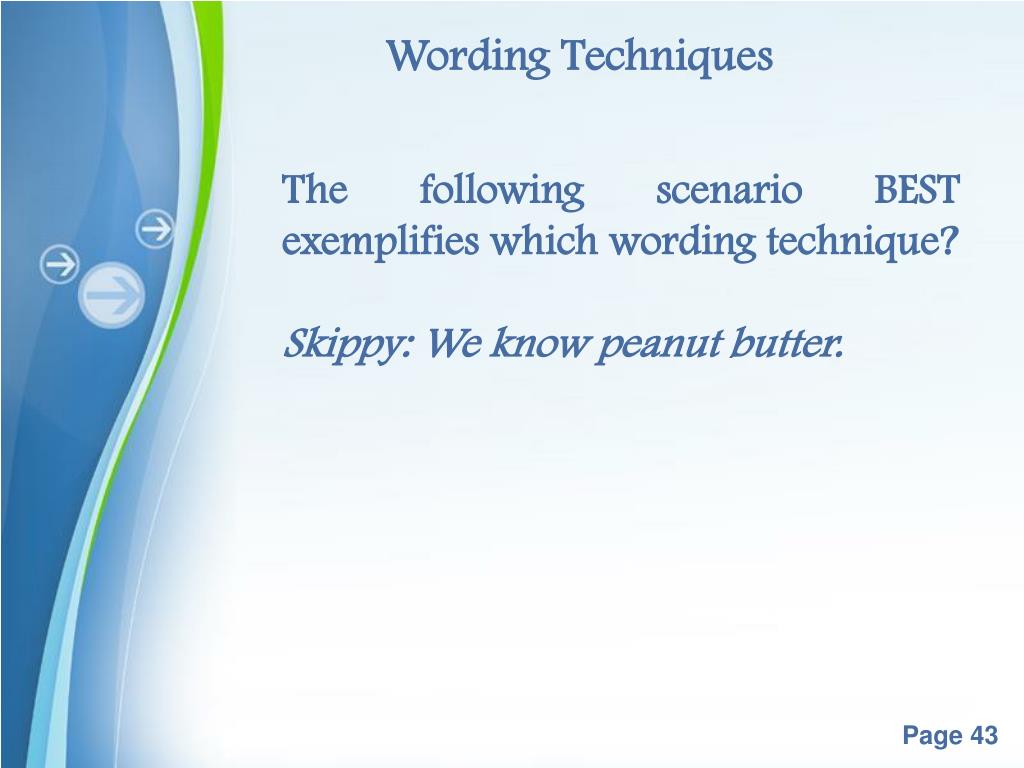 Wording Techniques

The following scenario BEST exemplifies which wording technique?

Skippy: We know peanut butter.

Page 43